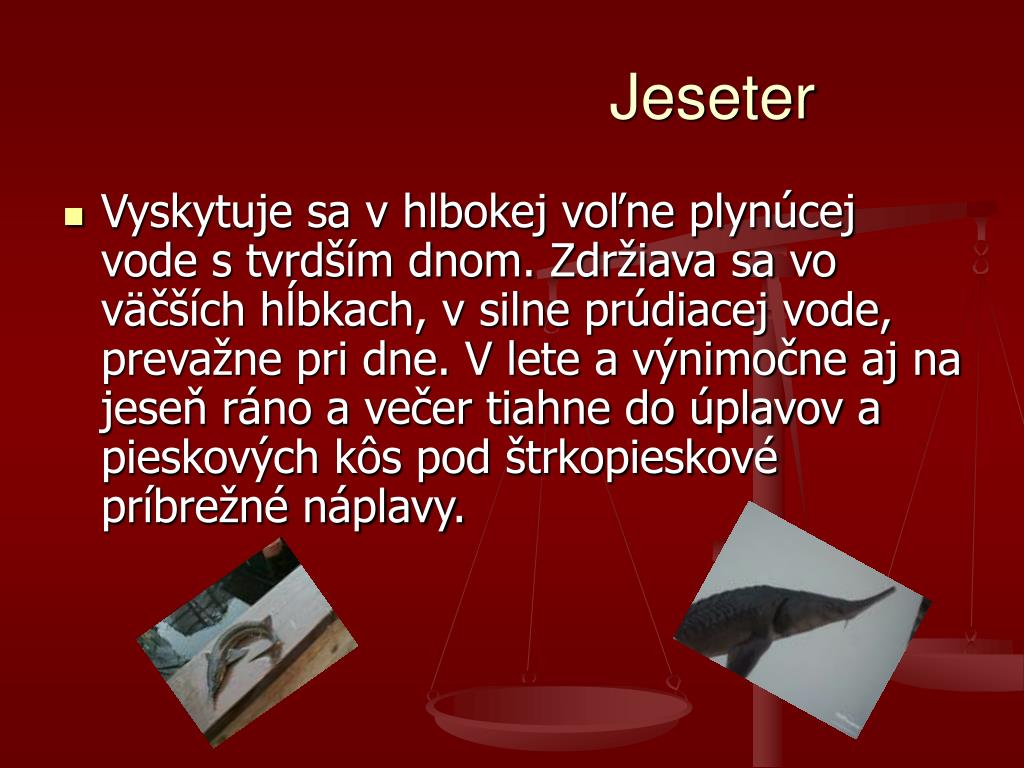 Jeseter

Vyskytuje sa v hlbokej voľne plynúcej vode s tvrdším dnom. Zdržiava sa vo väčších hĺbkach, v silne prúdiacej vode, prevažne pri dne. V lete a výnimočne aj na jeseň ráno a večer tiahne do úplavov a pieskových kôs pod štrkopieskové príbrežné náplavy.